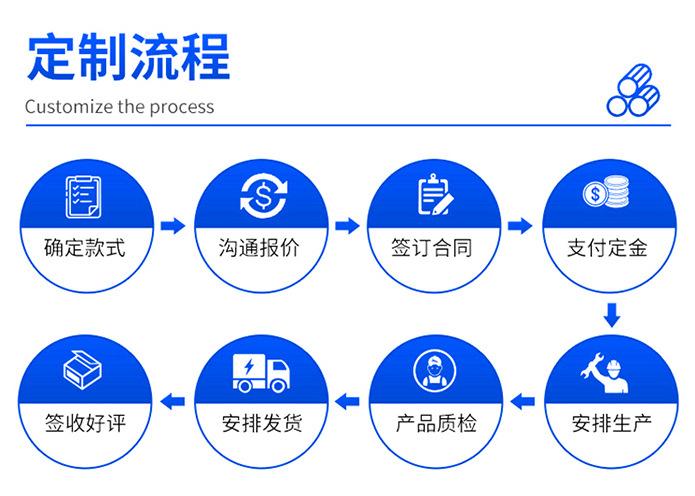 定制流程

Customize the process

确定款式

沟通报价

签订合同

支付定金

安排生产

产品质检

安排发货

签收好评